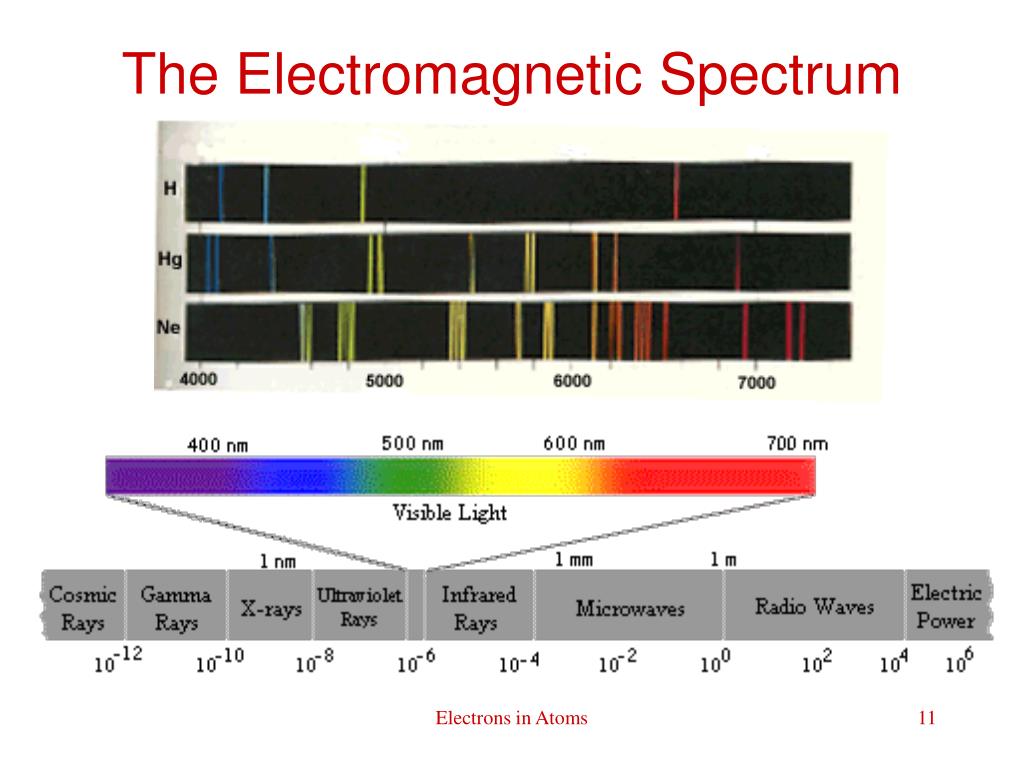 The Electromagnetic Spectrum

H

Hg

Ne

4000

5000

6000

7000

400 nm

500 nm

600 nm

700 nm

Visible Light

1 nm

1 mm

1 m

Cosmic Rays

Gamma Rays

X-rays

Ultraviolet Rays

Infrared Rays

Microwaves

Radio Waves

Electric Power

$10^{-12}$ $10^{-10}$ $10^{-8}$ $10^{-6}$ $10^{-4}$ $10^{-2}$ $10^{0}$ $10^{2}$ $10^{4}$ $10^{6}$

Electrons in Atoms

11